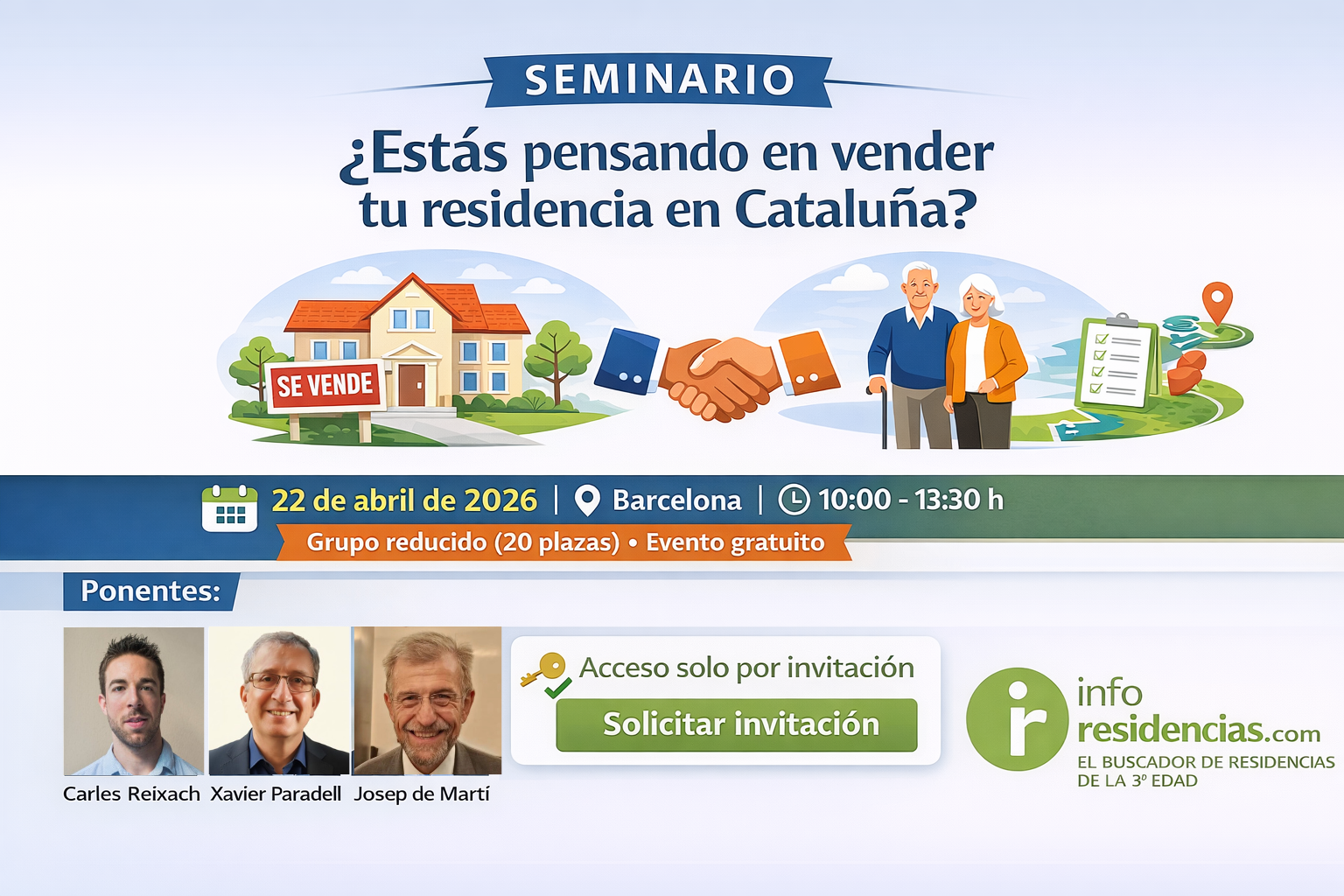 SEMINARIO

¿Estás pensando en vender tu residencia en Cataluña?

SE VENDE

22 de abril de 2026 | Barcelona | 10:00 - 13:30 h

Grupo reducido (20 plazas) • Evento gratuito

Ponentes:

Carles Reixach Xavier Paradell Josep de Martí

Acceso solo por invitación

Solicitar invitación

info residencias.com
EL BUSCADOR DE RESIDENCIAS DE LA 3ª EDAD